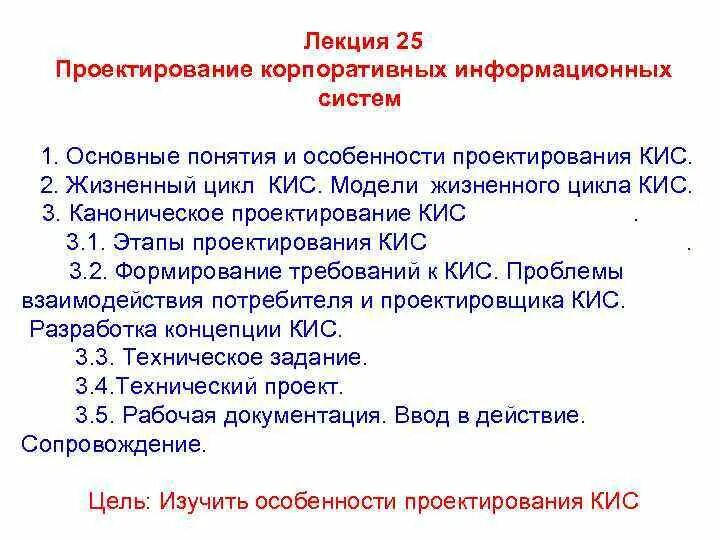 Лекция 25
Проектирование корпоративных информационных систем

1. Основные понятия и особенности проектирования КИС.
2. Жизненный цикл КИС. Модели жизненного цикла КИС.
3. Каноническое проектирование КИС .
3.1. Этапы проектирования КИС .
3.2. Формирование требований к КИС. Проблемы взаимодействия потребителя и проектировщика КИС. Разработка концепции КИС.
3.3. Техническое задание.
3.4.Технический проект.
3.5. Рабочая документация. Ввод в действие. Сопровождение.

Цель: Изучить особенности проектирования КИС